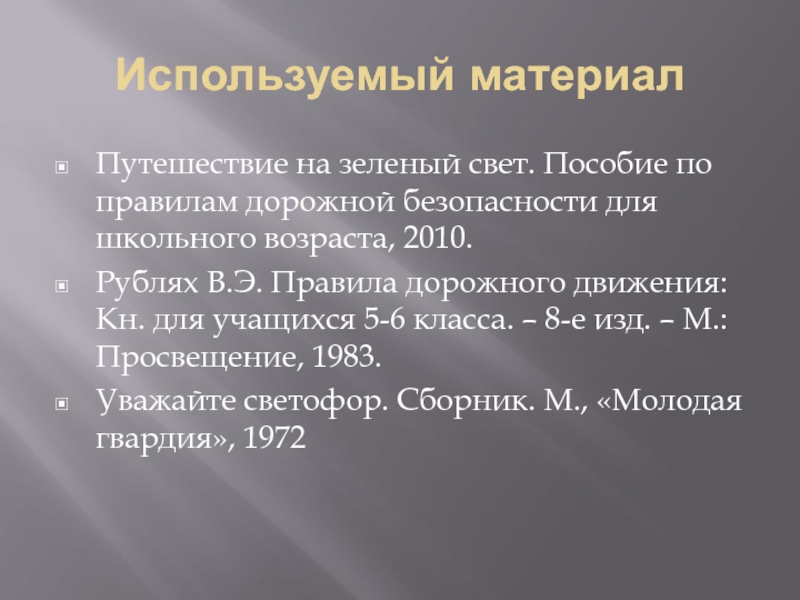 Используемый материал

Путешествие на зеленый свет. Пособие по правилам дорожной безопасности для школьного возраста, 2010.

Рублях В.Э. Правила дорожного движения: Кн. для учащихся 5-6 класса. – 8-е изд. – М.: Просвещение, 1983.

Уважайте светофор. Сборник. М., «Молодая гвардия», 1972